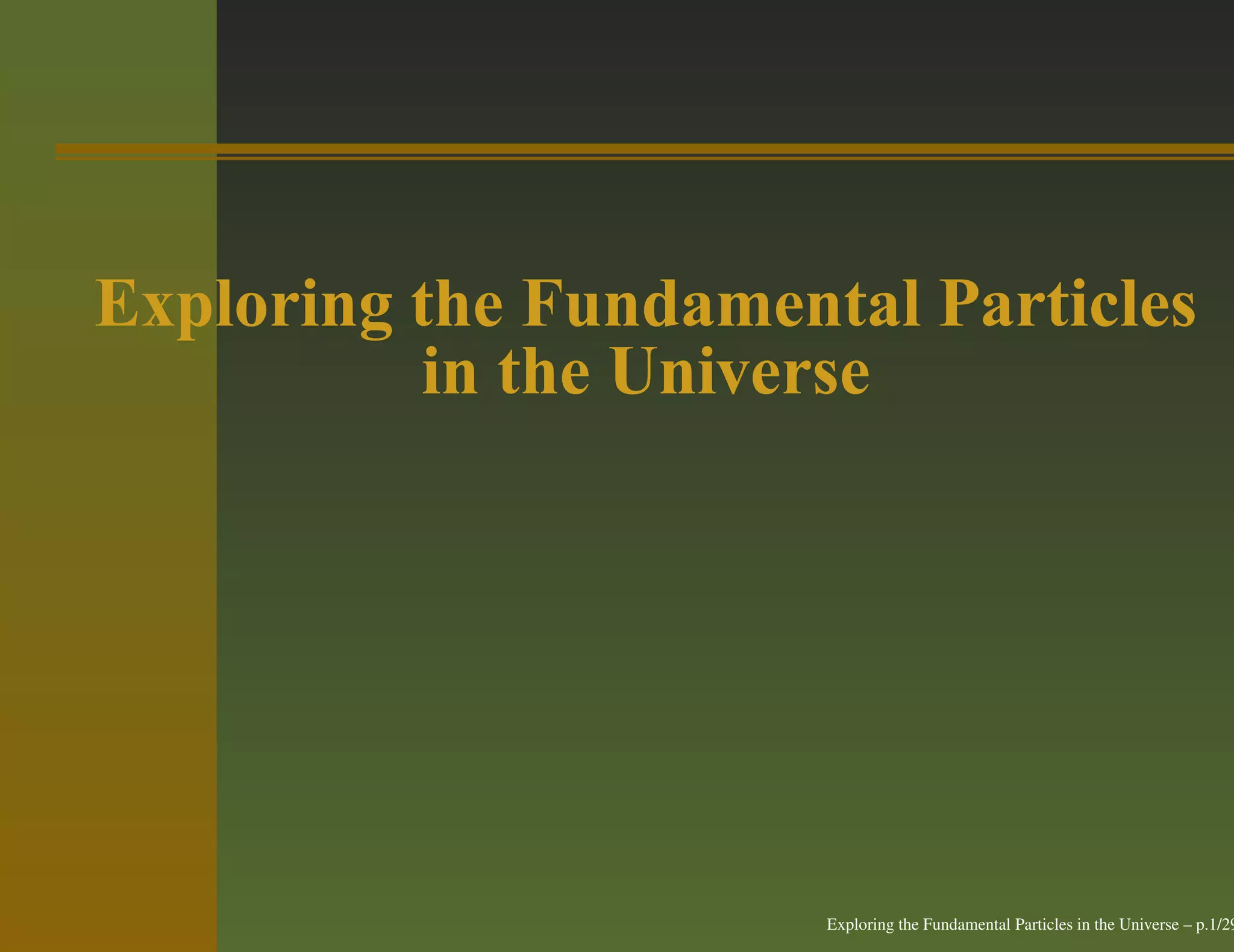 Exploring the Fundamental Particles in the Universe

Exploring the Fundamental Particles in the Universe – p.1/29